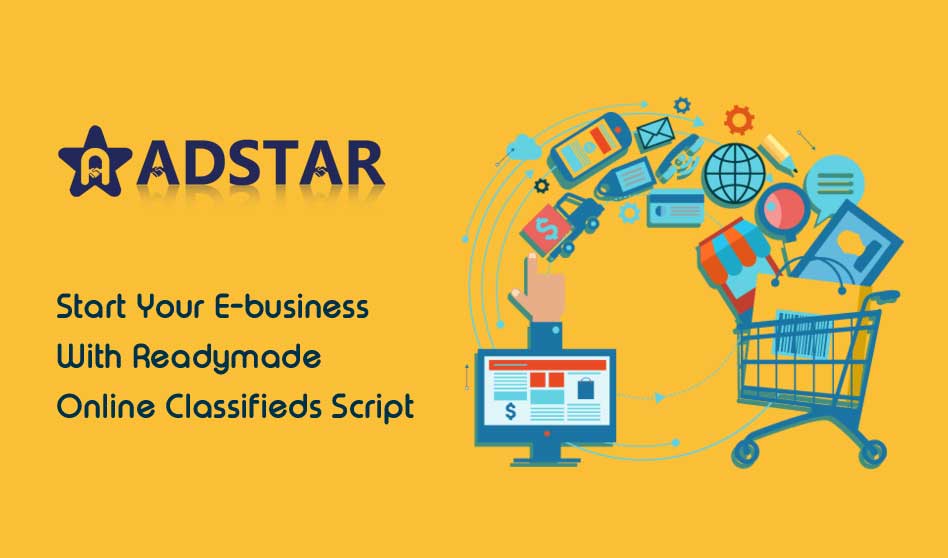 ADSTAR

Start Your E-business
With Readymade
Online Classifieds Script

$
$